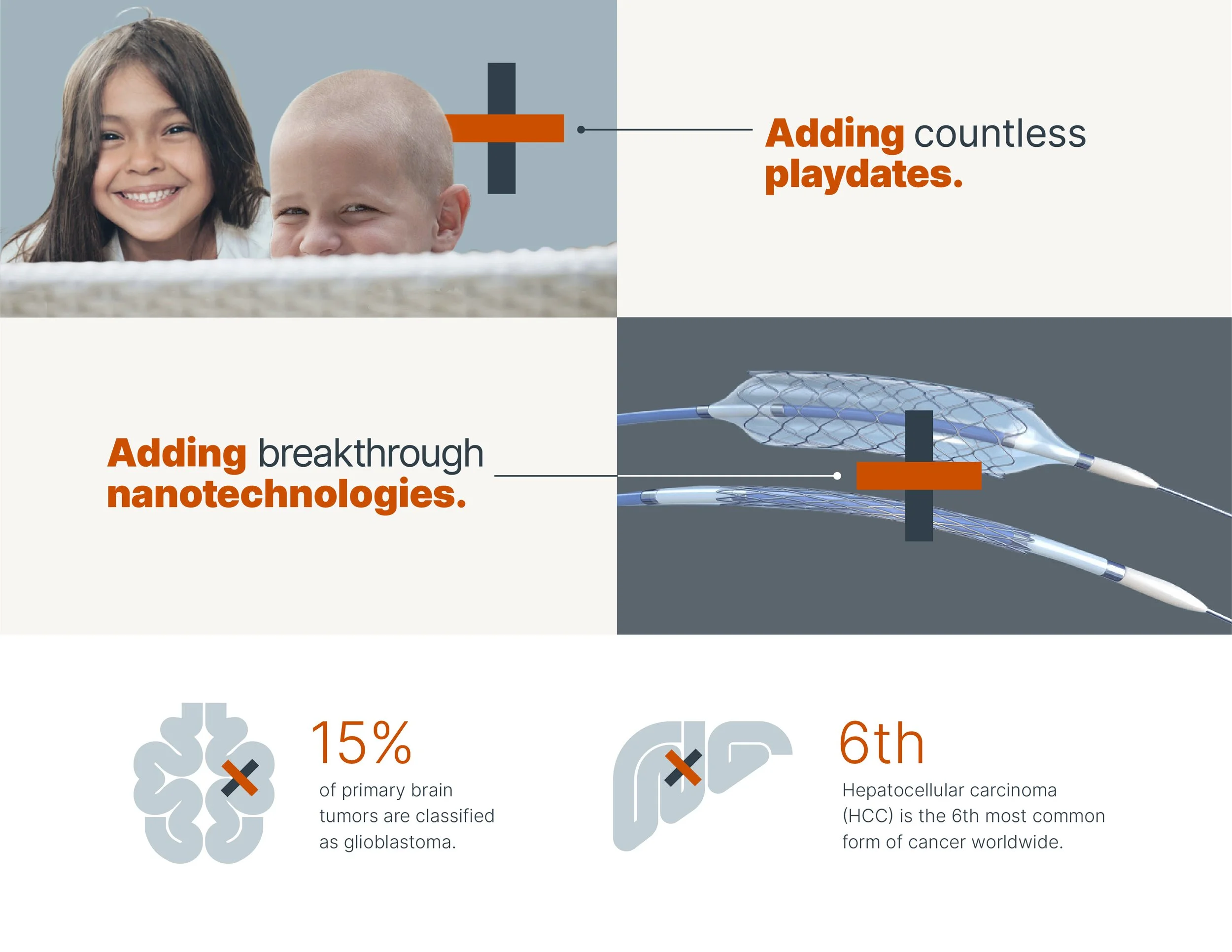 Adding countless playdates.

Adding breakthrough nanotechnologies.

15%

of primary brain tumors are classified as glioblastoma.

6th

Hepatocellular carcinoma (HCC) is the 6th most common form of cancer worldwide.